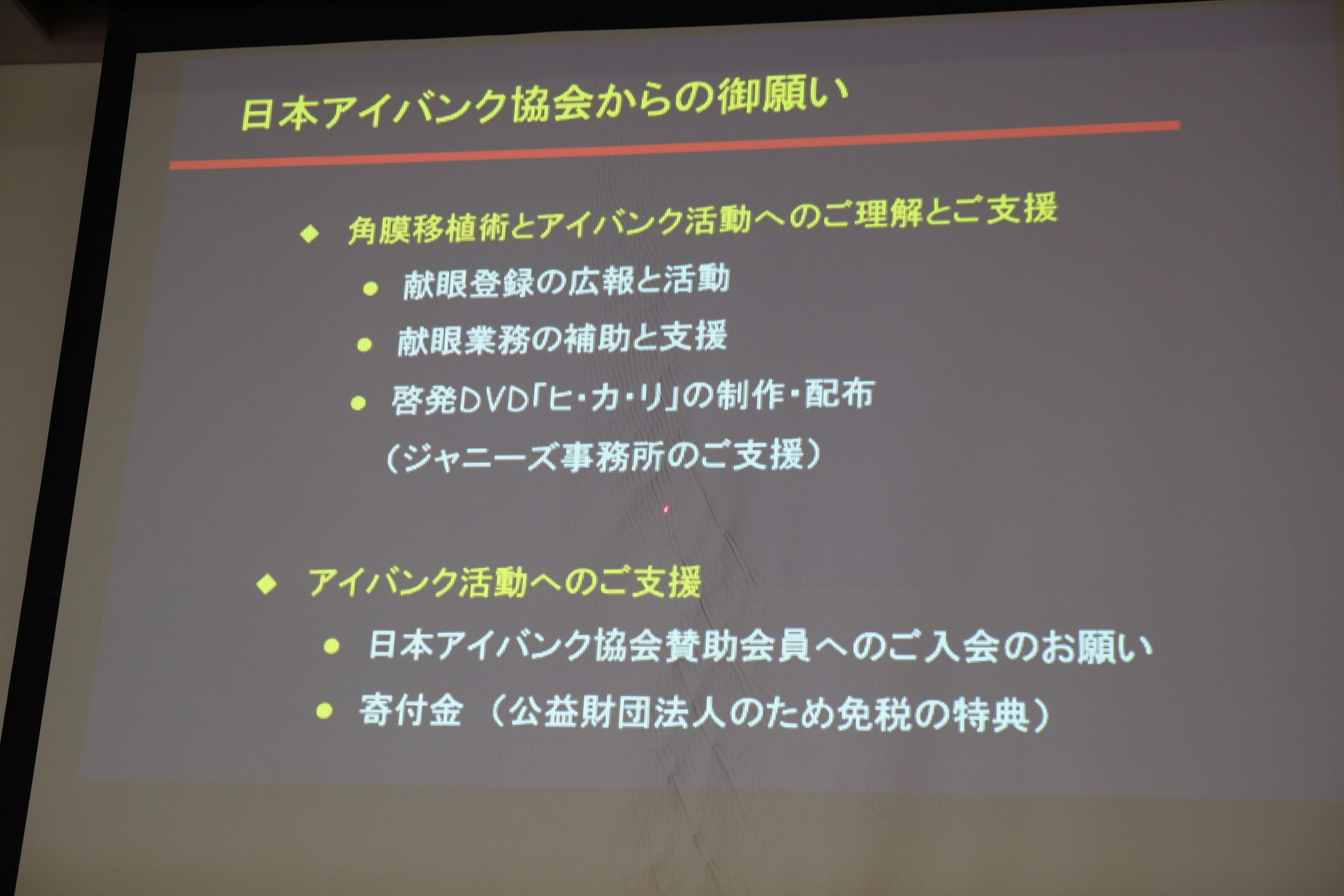 日本アイバンク協会からの御願い

◆ 角膜移植術とアイバンク活動へのご理解とご支援

● 献眼登録の広報と活動

● 献眼業務の補助と支援

● 啓発DVD「ヒ・カ・リ」の制作・配布
（ジャニーズ事務所のご支援）

◆ アイバンク活動へのご支援

● 日本アイバンク協会賛助会員へのご入会のお願い

● 寄付金（公益財団法人のため免税の特典）